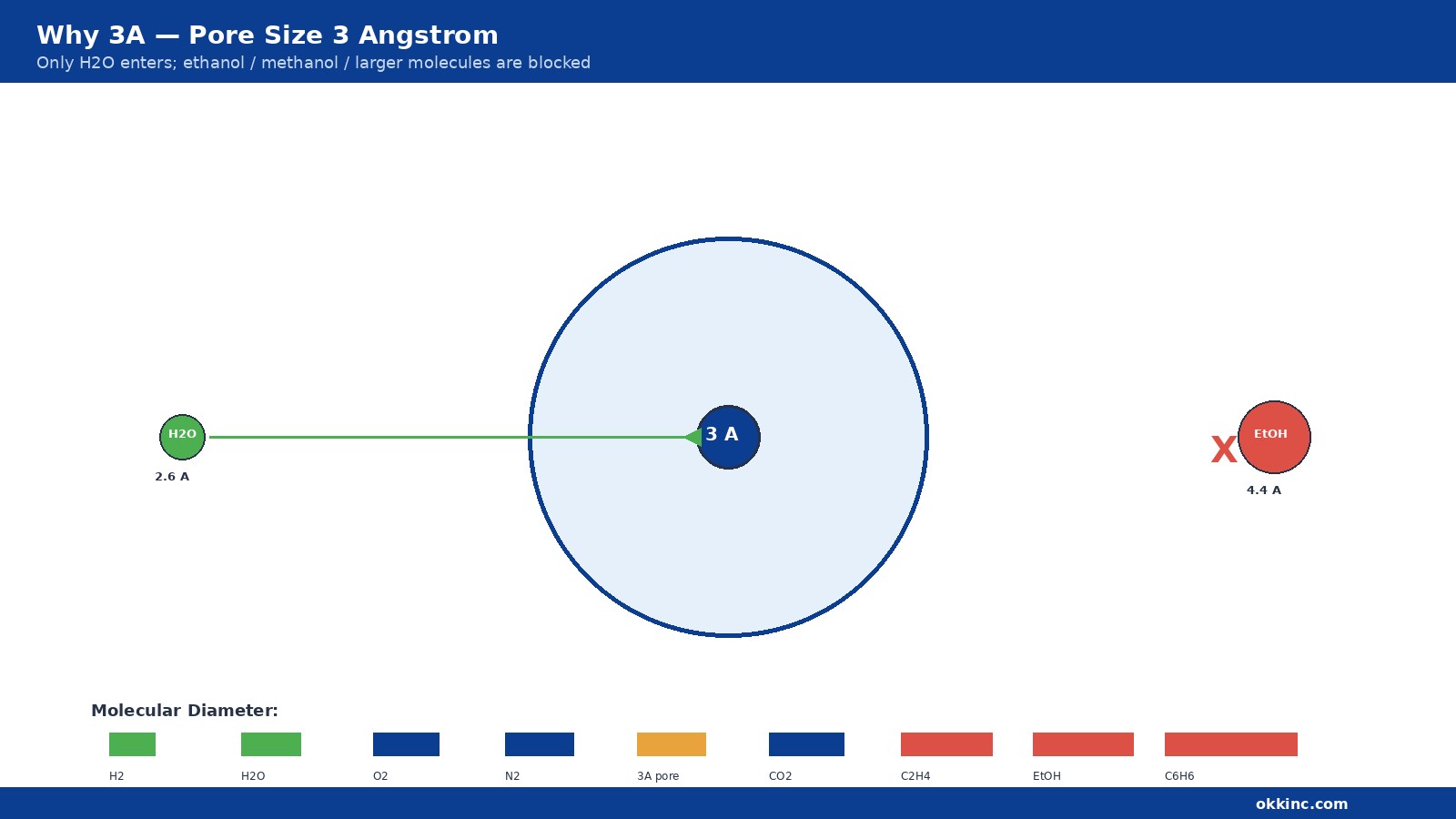 Why 3A — Pore Size 3 Angstrom

Only H2O enters; ethanol / methanol / larger molecules are blocked

H2O

2.6 A

3 A

X

EtOH

4.4 A

Molecular Diameter:

H2

H2O

O2

N2

3A pore

CO2

C2H4

EtOH

C6H6

okkinc.com